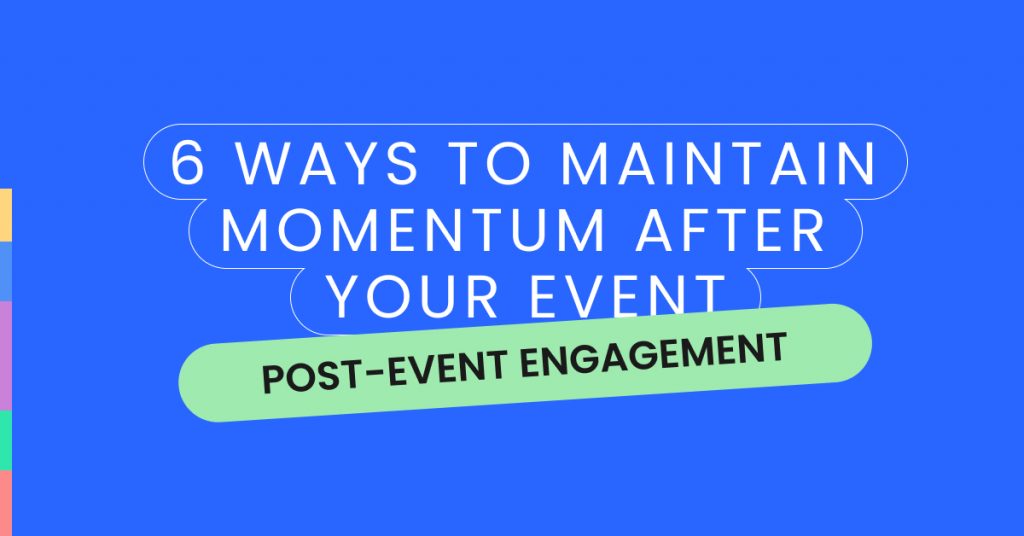 6 WAYS TO MAINTAIN MOMENTUM AFTER YOUR EVENT

POST-EVENT ENGAGEMENT